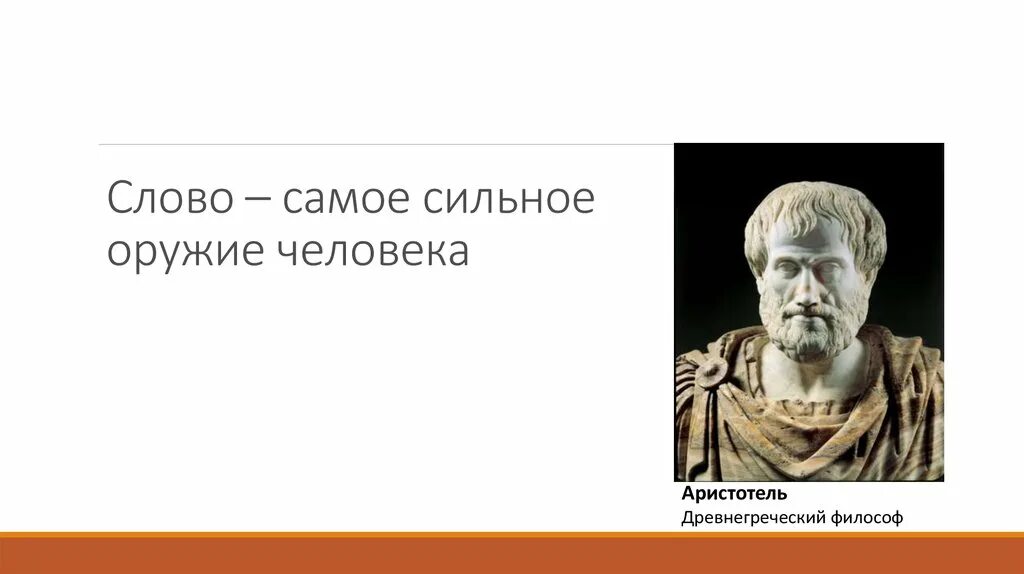 Слово – самое сильное оружие человека

Аристотель
Древнегреческий философ